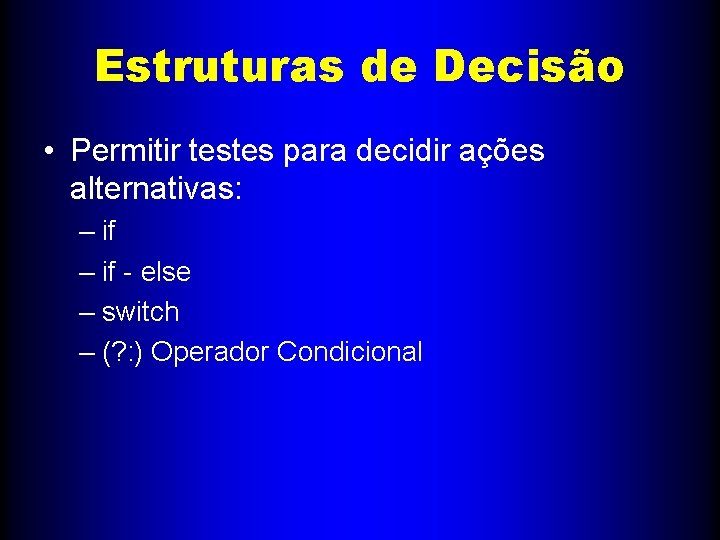 Estruturas de Decisão

• Permitir testes para decidir ações alternativas:

– if

– if - else

– switch

– (?:) Operador Condicional